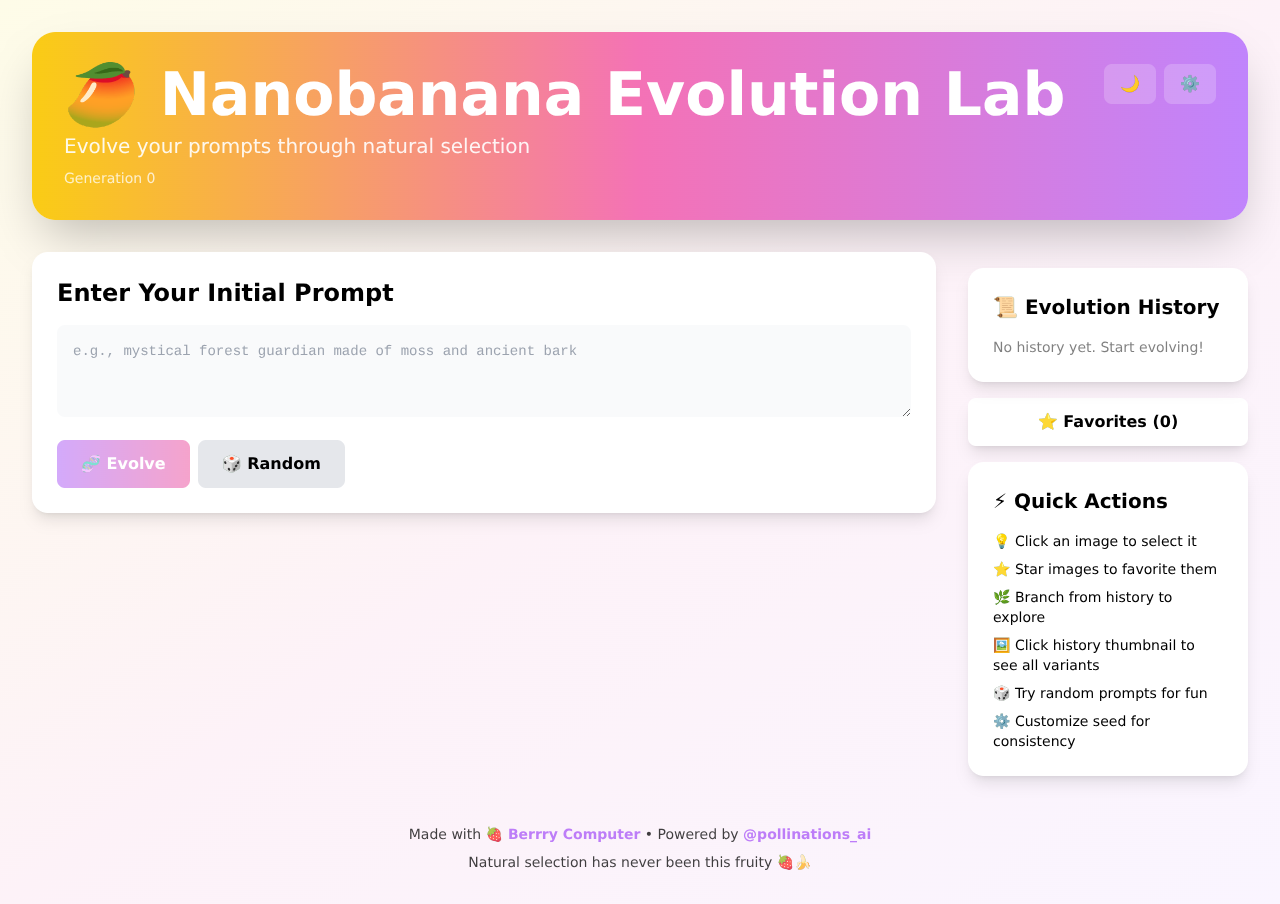 🥭 Nanobanana Evolution Lab

🌙 ⚙️

Evolve your prompts through natural selection

Generation 0

Enter Your Initial Prompt

e.g., mystical forest guardian made of moss and ancient bark

🧬 Evolve 🎲 Random

📜 Evolution History

No history yet. Start evolving!

⭐ Favorites (0)

⚡ Quick Actions

💡 Click an image to select it

⭐ Star images to favorite them

🌿 Branch from history to explore

🖼️ Click history thumbnail to see all variants

🎲 Try random prompts for fun

⚙️ Customize seed for consistency

Made with 🍓 Berrry Computer • Powered by @pollinations_ai

Natural selection has never been this fruity 🍓🍌